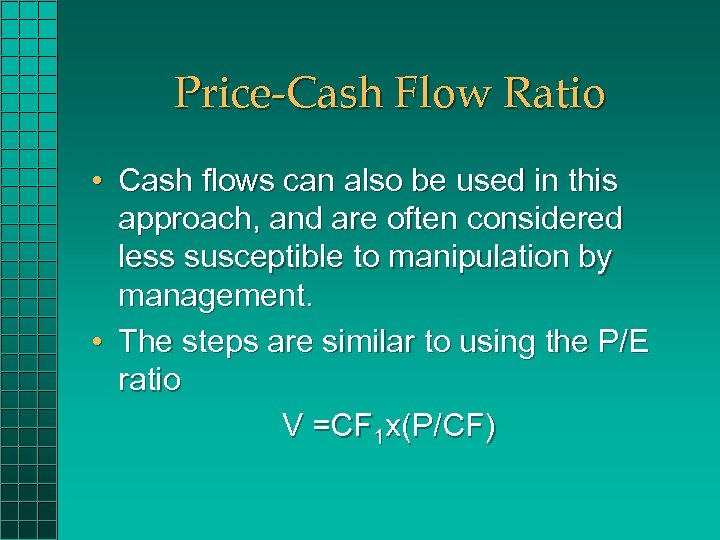 Price-Cash Flow Ratio

• Cash flows can also be used in this approach, and are often considered less susceptible to manipulation by management.

• The steps are similar to using the P/E ratio

$V = CF_1 x (P/CF)$